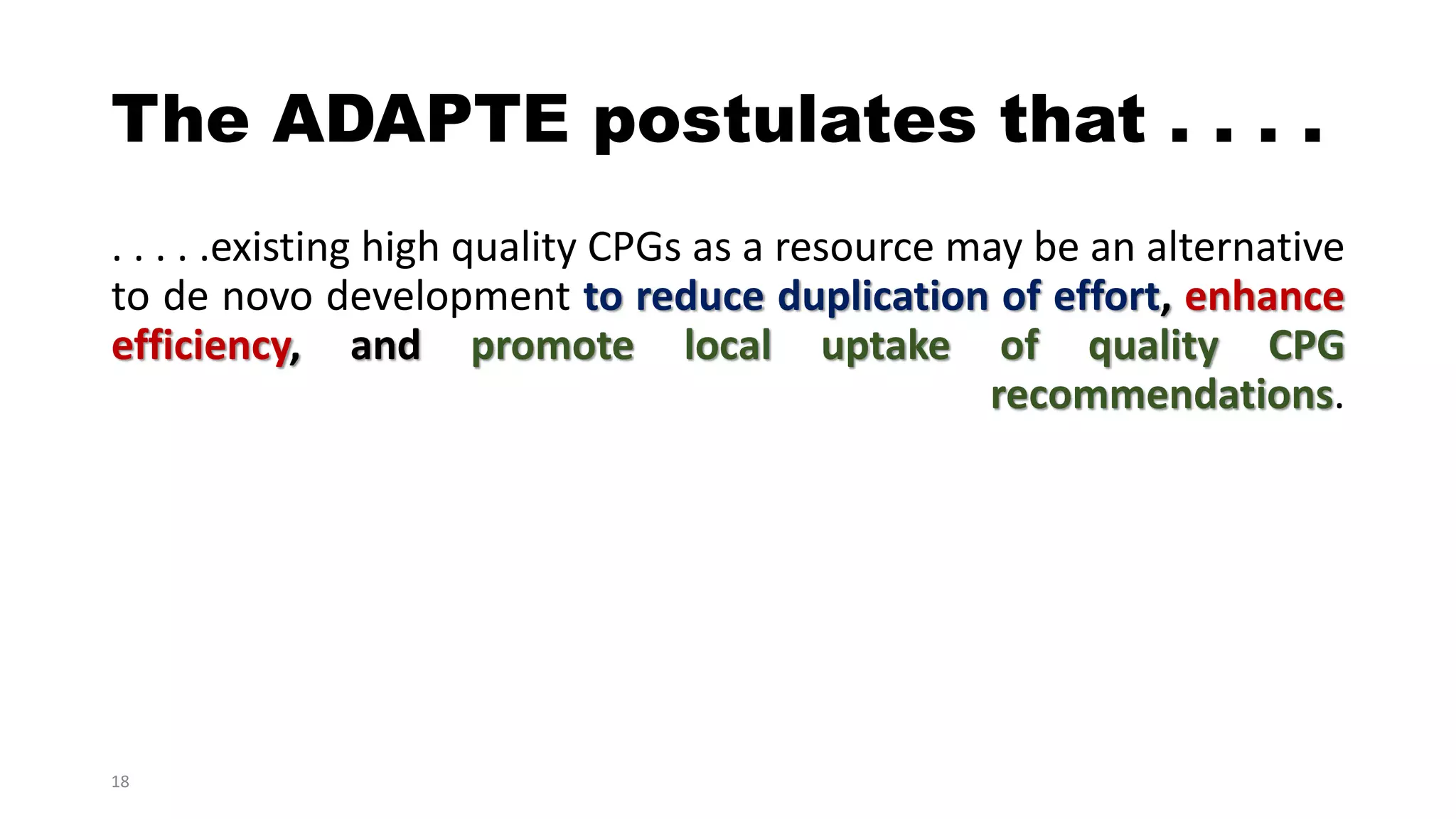 The ADAPTE postulates that . . . .

. . . . .existing high quality CPGs as a resource may be an alternative to de novo development to reduce duplication of effort, enhance efficiency, and promote local uptake of quality CPG recommendations.

18